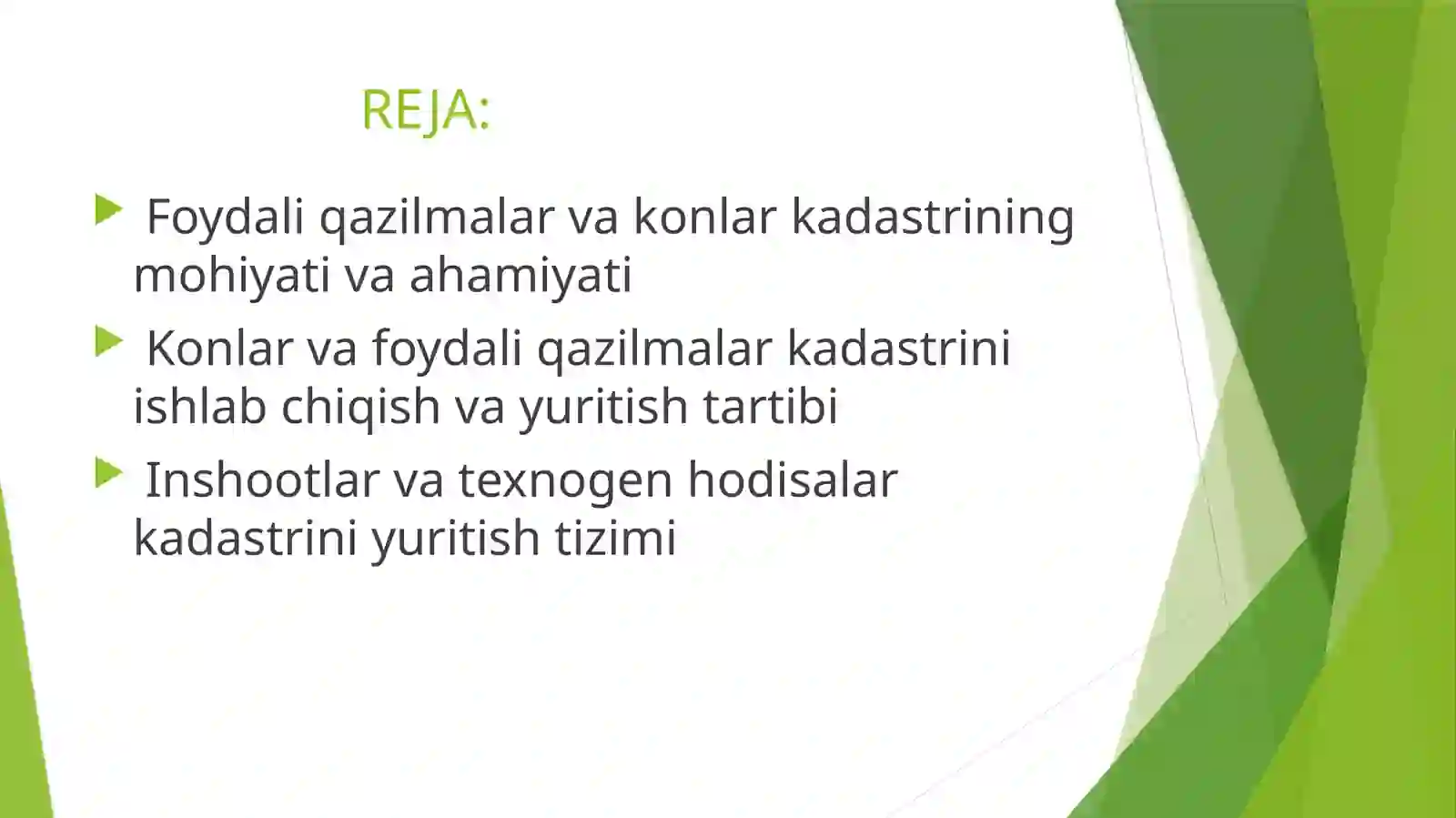 REJA:

Foydali qazilmalar va konlar kadastrining mohiyati va ahamiyati

Konlar va foydali qazilmalar kadastrini ishlab chiqish va yuritish tartibi

Inshootlar va texnogen hodisalar kadastrini yuritish tizimi